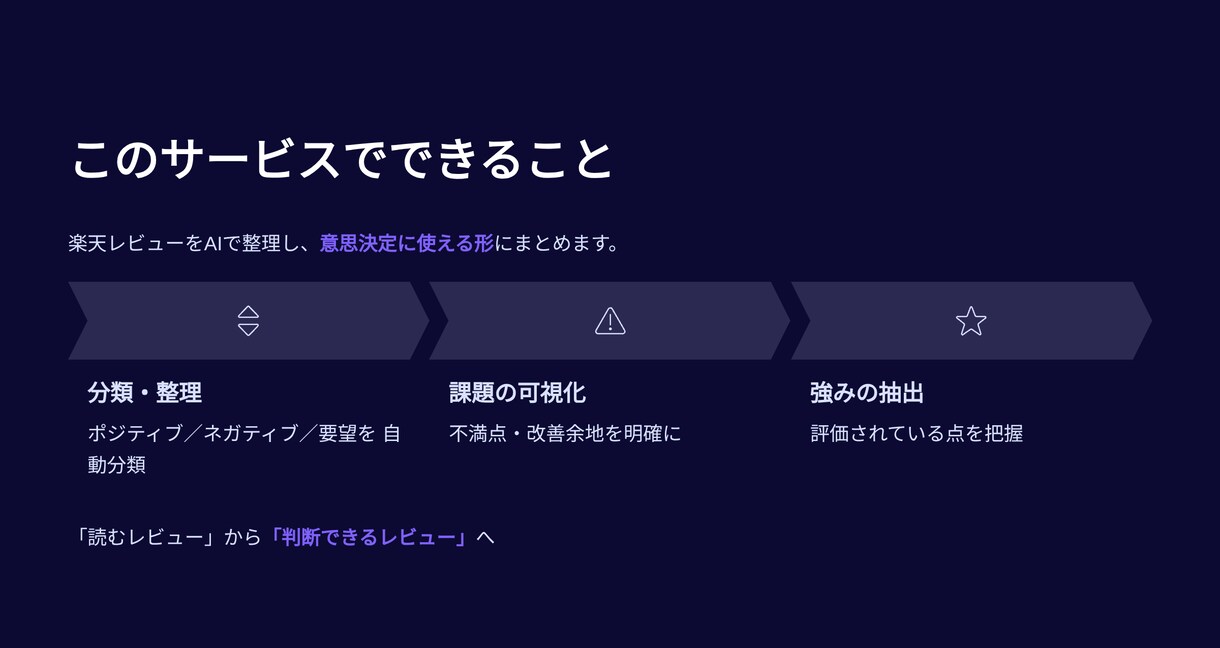 このサービスでできること

楽天レビューをAIで整理し、意思決定に使える形にまとめます。

分類・整理

ポジティブ／ネガティブ／要望を 自動分類

課題の可視化

不満点・改善余地を明確に

強みの抽出

評価されている点を把握

「読むレビュー」から「判断できるレビュー」へ